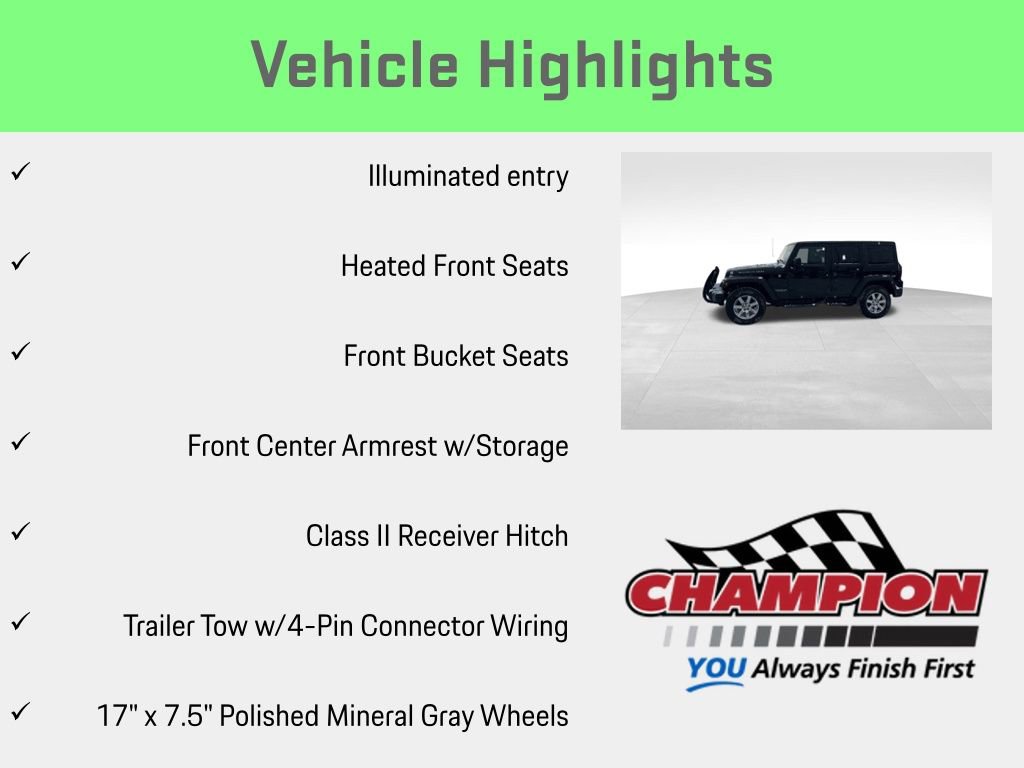 Vehicle Highlights

✓ Illuminated entry

✓ Heated Front Seats

✓ Front Bucket Seats

✓ Front Center Armrest w/Storage

✓ Class II Receiver Hitch

✓ Trailer Tow w/4-Pin Connector Wiring

✓ 17" x 7.5" Polished Mineral Gray Wheels

CHAMPION
YOU Always Finish First